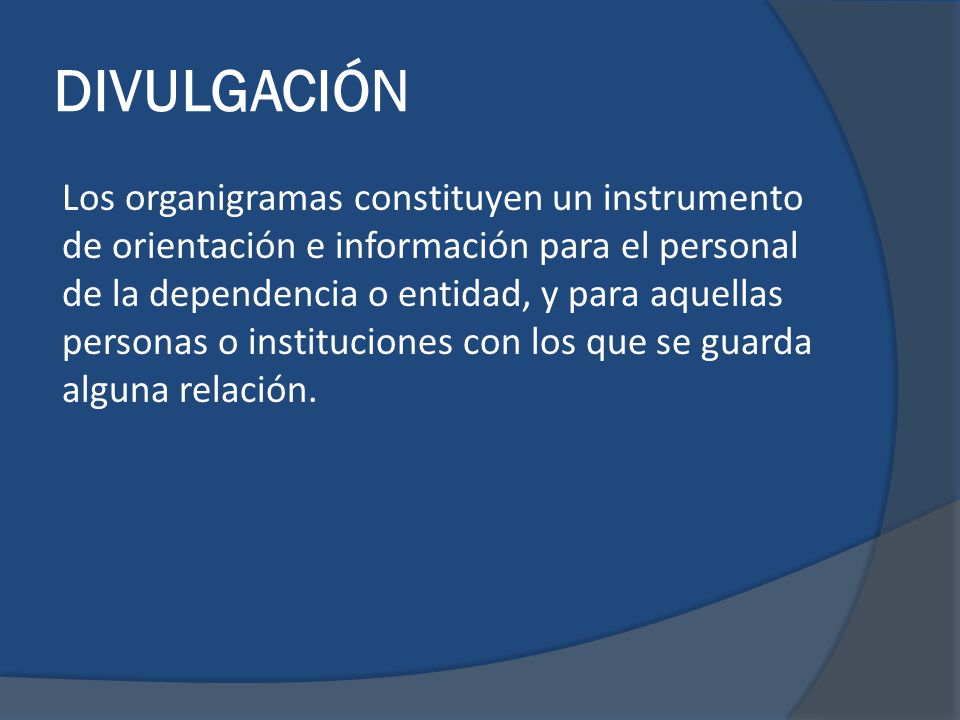 DIVULGACIÓN

Los organigramas constituyen un instrumento de orientación e información para el personal de la dependencia o entidad, y para aquellas personas o instituciones con los que se guarda alguna relación.